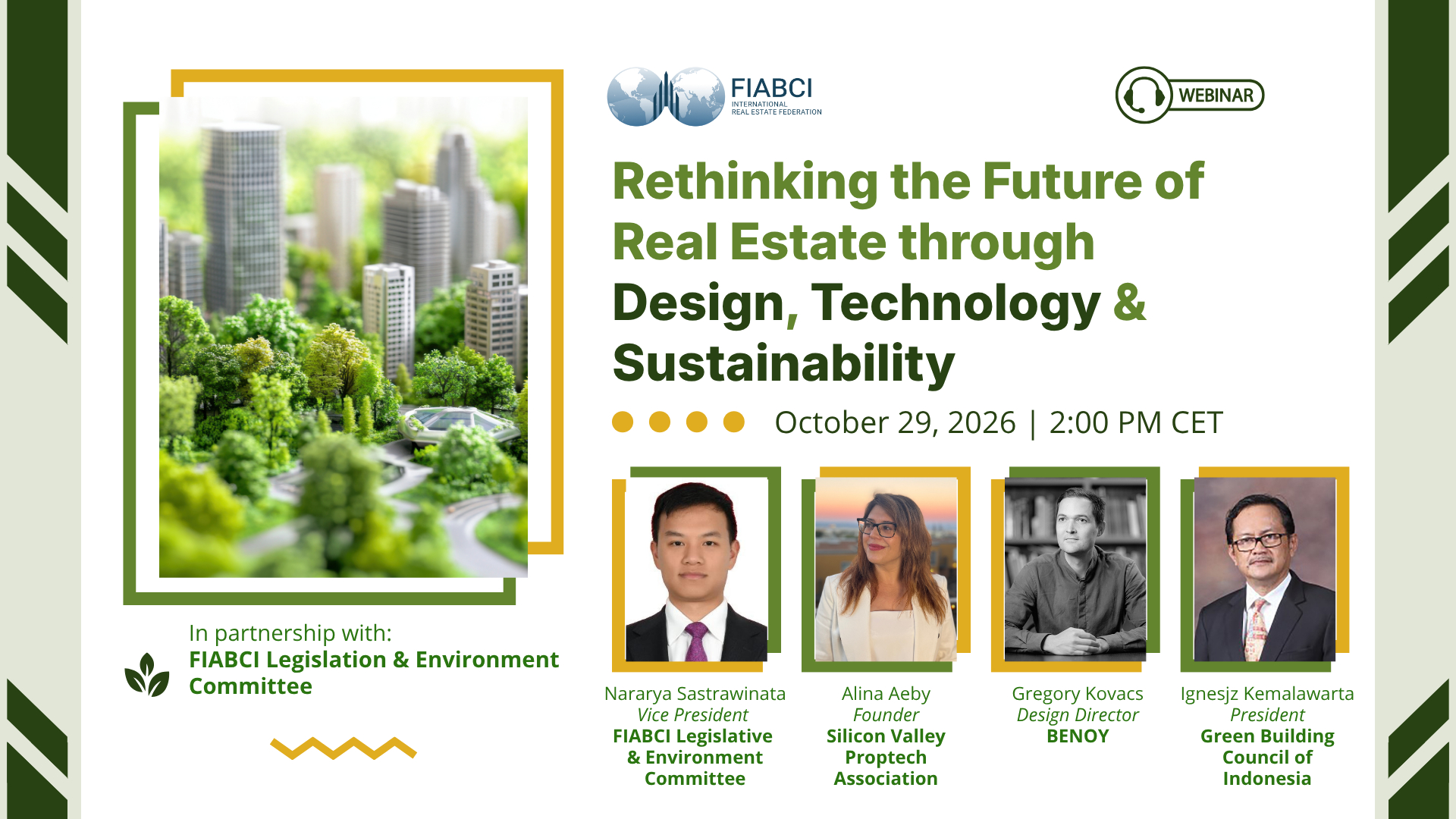 FIABCI
INTERNATIONAL REAL ESTATE FEDERATION

WEBINAR

Rethinking the Future of Real Estate through Design, Technology & Sustainability

October 29, 2026 | 2:00 PM CET

In partnership with:
FIABCI Legislation & Environment Committee

Nararya Sastrawinata
Vice President
FIABCI Legislative & Environment Committee

Alina Aeby
Founder
Silicon Valley Proptech Association

Gregory Kovacs
Design Director
BENOY

Ignesjz Kemalawarta
President
Green Building Council of Indonesia